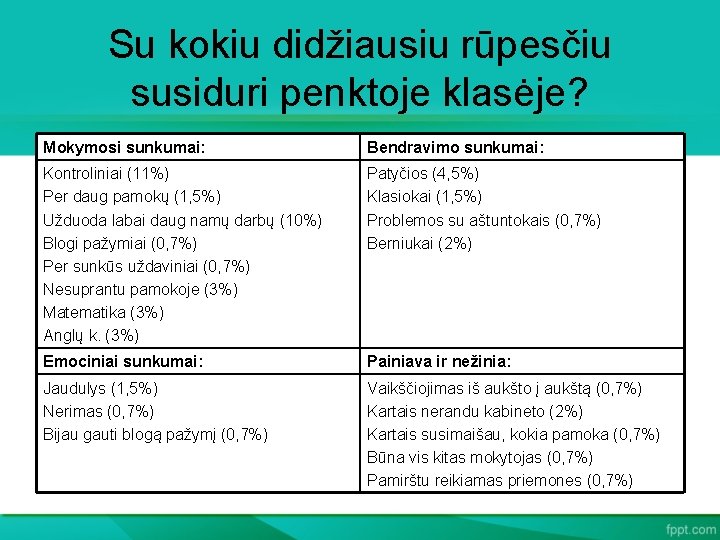 Su kokiu didžiausiu rūpesčiu susiduri penktoje klasėje?

| Mokymosi sunkumai: | Bendravimo sunkumai: |
|---|---|
| Kontroliniai (11%)<br>Per daug pamokų (1,5%)<br>Užduoda labai daug namų darbų (10%)<br>Blogi pažymiai (0,7%)<br>Per sunkūs uždaviniai (0,7%)<br>Nesuprantu pamokoje (3%)<br>Matematika (3%)<br>Anglų k. (3%) | Patyčios (4,5%)<br>Klasiokai (1,5%)<br>Problemos su aštuntokais (0,7%)<br>Berniukai (2%) |
| **Emociniai sunkumai:** | **Painiava ir nežinia:** |
| Jaudulys (1,5%)<br>Nerimas (0,7%)<br>Bijau gauti blogą pažymį (0,7%) | Vaikščiojimas iš aukšto į aukštą (0,7%)<br>Kartais nerandu kabineto (2%)<br>Kartais susimaišau, kokia pamoka (0,7%)<br>Būna vis kitas mokytojas (0,7%)<br>Pamirštu reikiamas priemones (0,7%) |

fppt.com